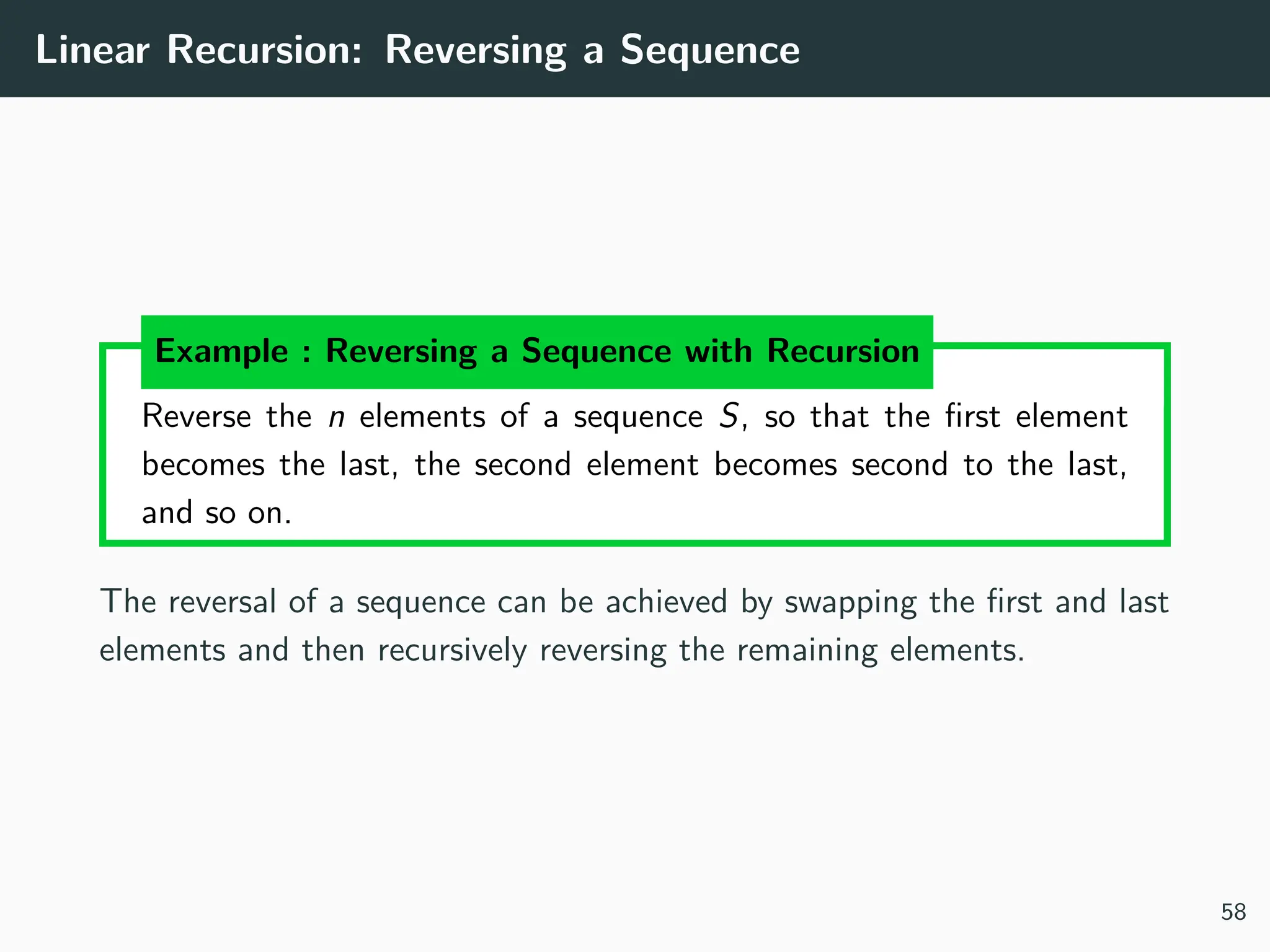 Linear Recursion: Reversing a Sequence

Example : Reversing a Sequence with Recursion

Reverse the $n$ elements of a sequence $S$, so that the first element becomes the last, the second element becomes second to the last, and so on.

The reversal of a sequence can be achieved by swapping the first and last elements and then recursively reversing the remaining elements.

58